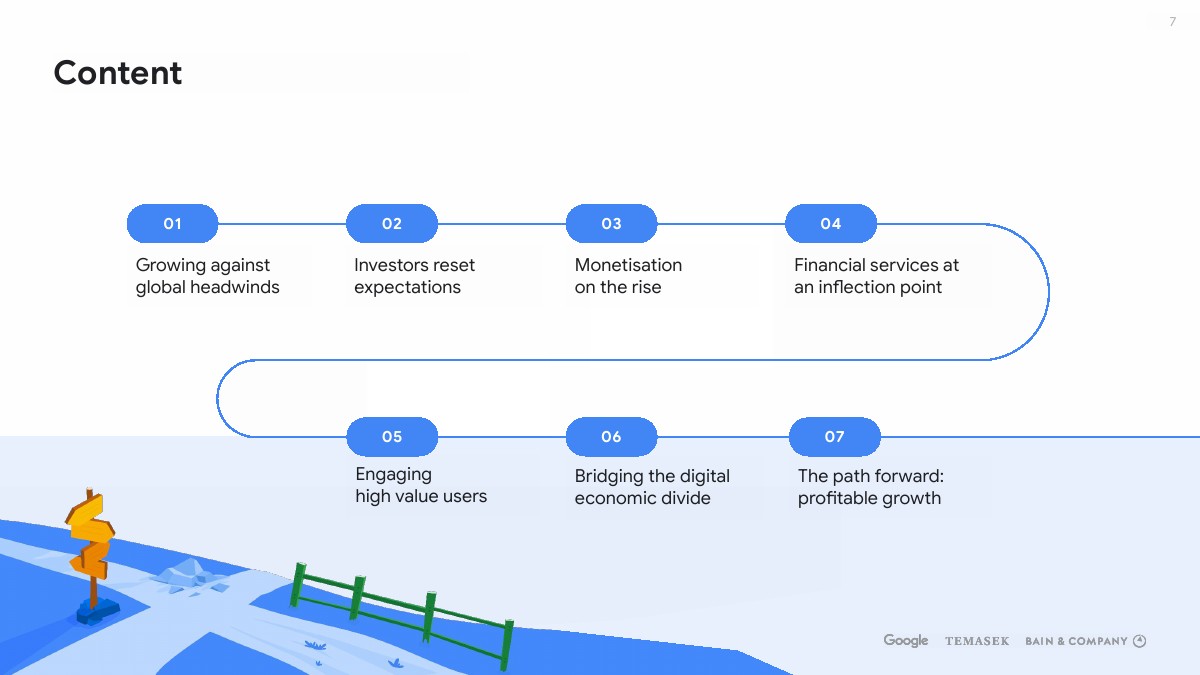 7

Content

01
Growing against global headwinds

02
Investors reset expectations

03
Monetisation on the rise

04
Financial services at an inflection point

05
Engaging high value users

06
Bridging the digital economic divide

07
The path forward: profitable growth

Google TEMASEK BAIN & COMPANY